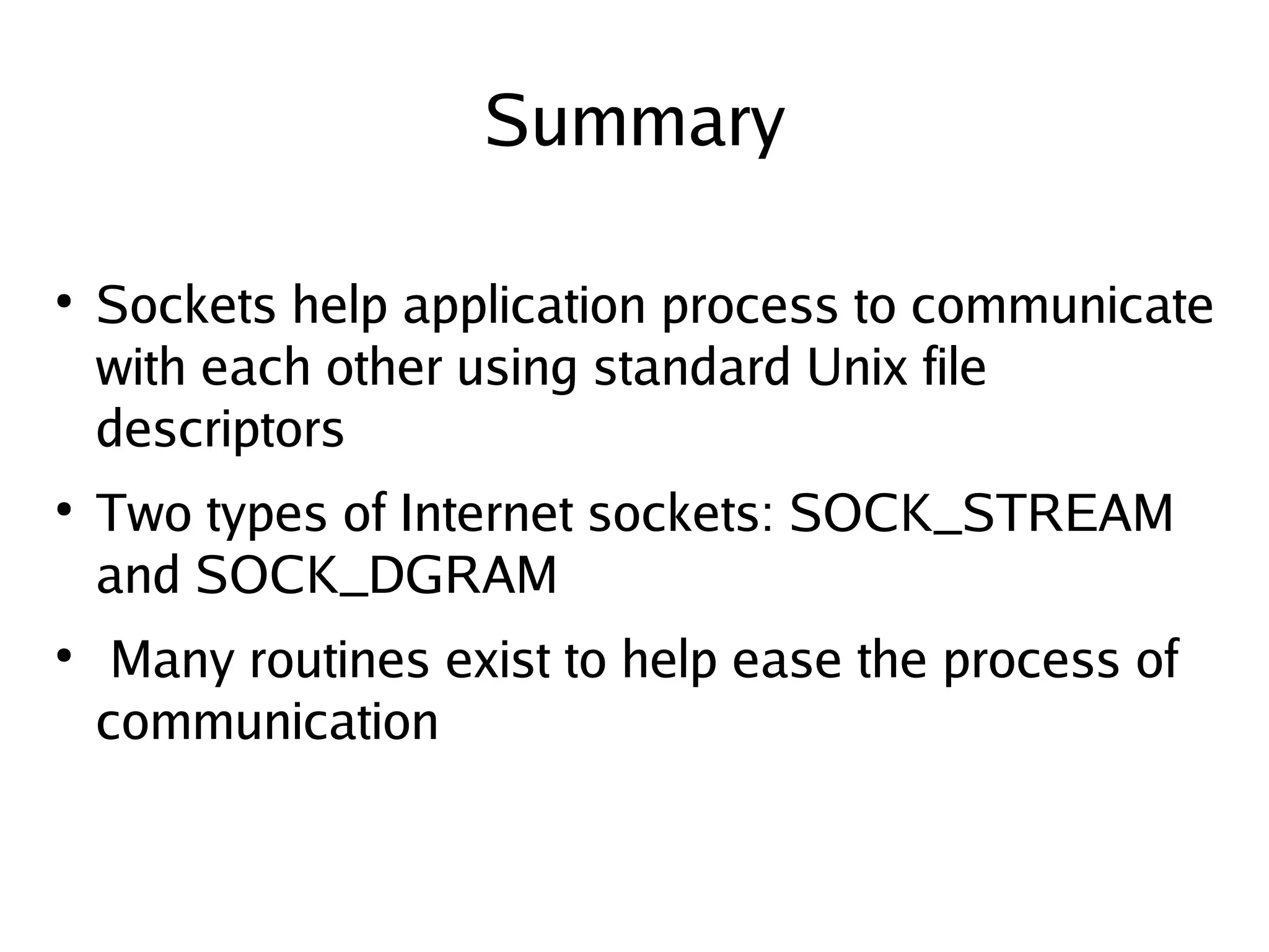 Summary

• Sockets help application process to communicate with each other using standard Unix file descriptors

• Two types of Internet sockets: SOCK_STREAM and SOCK_DGRAM

• Many routines exist to help ease the process of communication